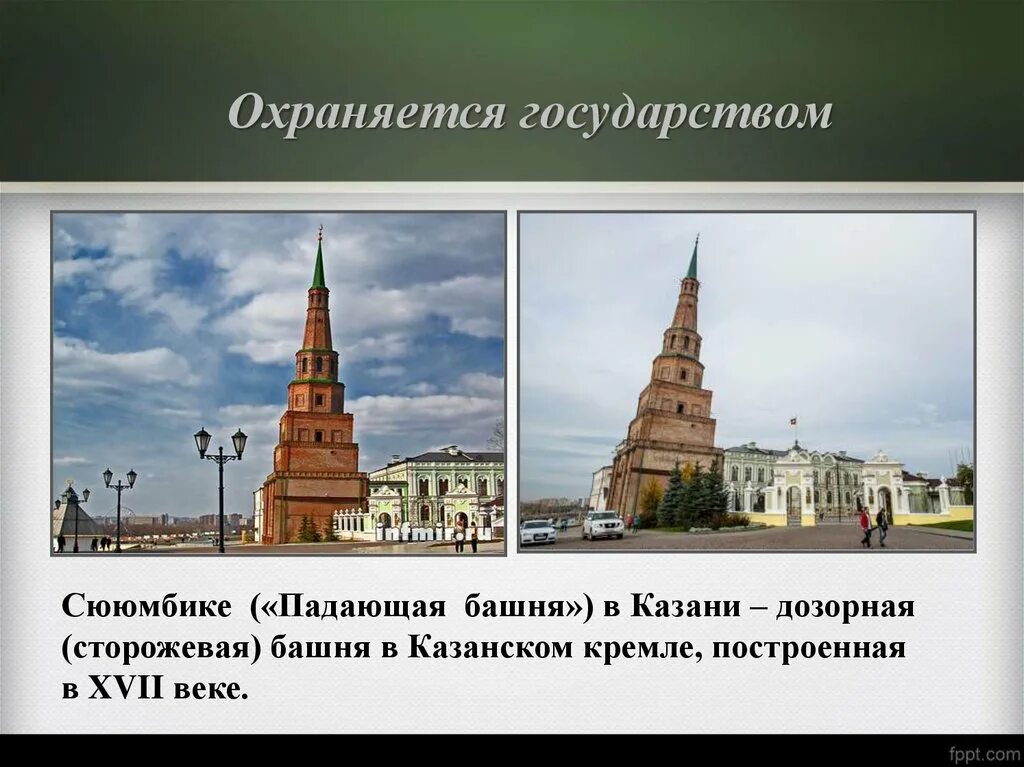 Охраняется государством

Сююмбике («Падающая башня») в Казани – дозорная (сторожевая) башня в Казанском кремле, построенная в XVII веке.

fppt.com